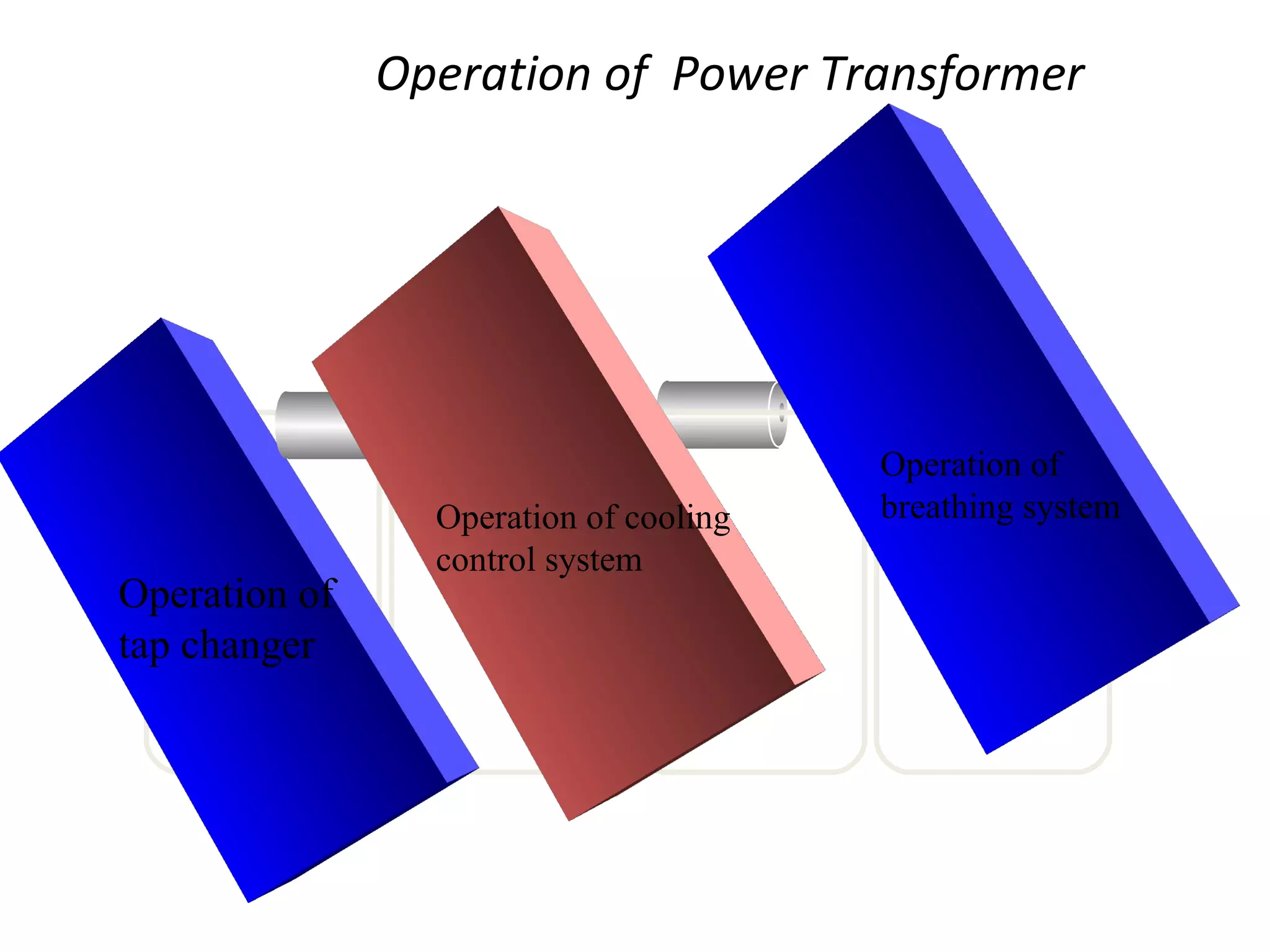 Operation of Power Transformer

Operation of tap changer

Operation of cooling control system

Operation of breathing system